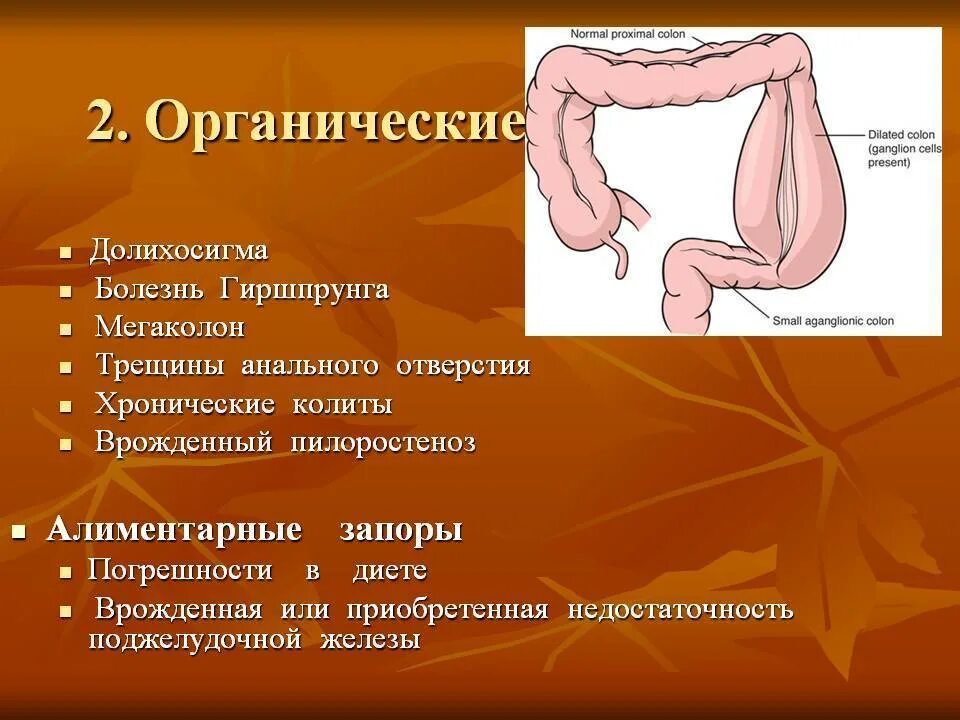 2. Органические

Normal proximal colon

Dilated colon (ganglion cells present)

Small aganglionic colon

- Долихосигма
- Болезнь Гиршпрунга
- Мегаколон
- Трещины анального отверстия
- Хронические колиты
- Врожденный пилоростеноз

- Алиментарные запоры
  - Погрешности в диете
  - Врожденная или приобретенная недостаточность поджелудочной железы